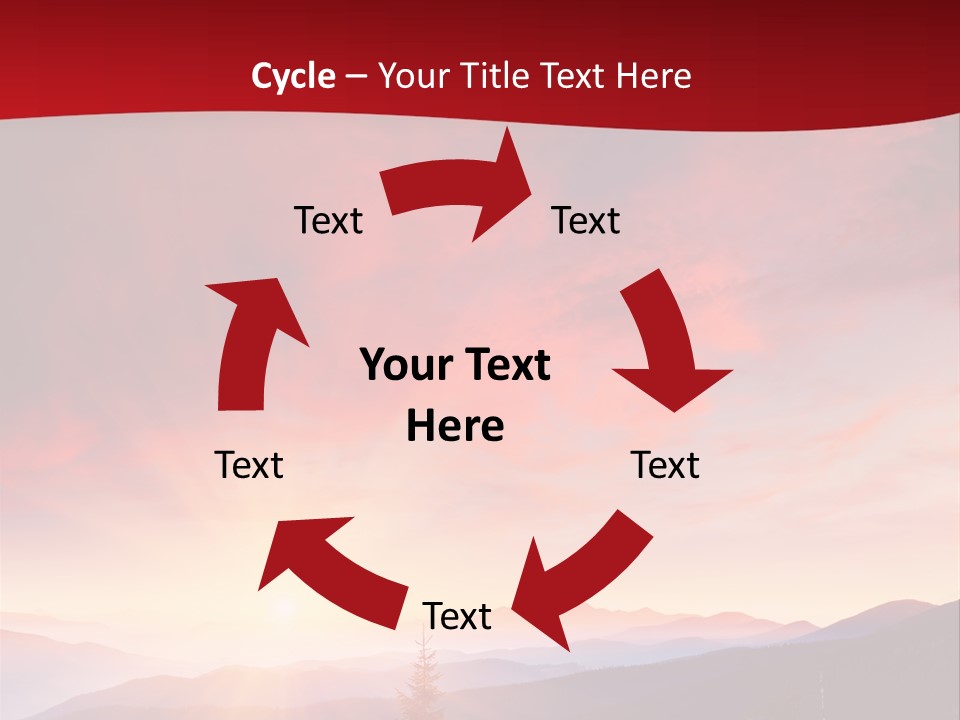 Cycle – Your Title Text Here

Text

Text

Your Text Here

Text

Text

Text